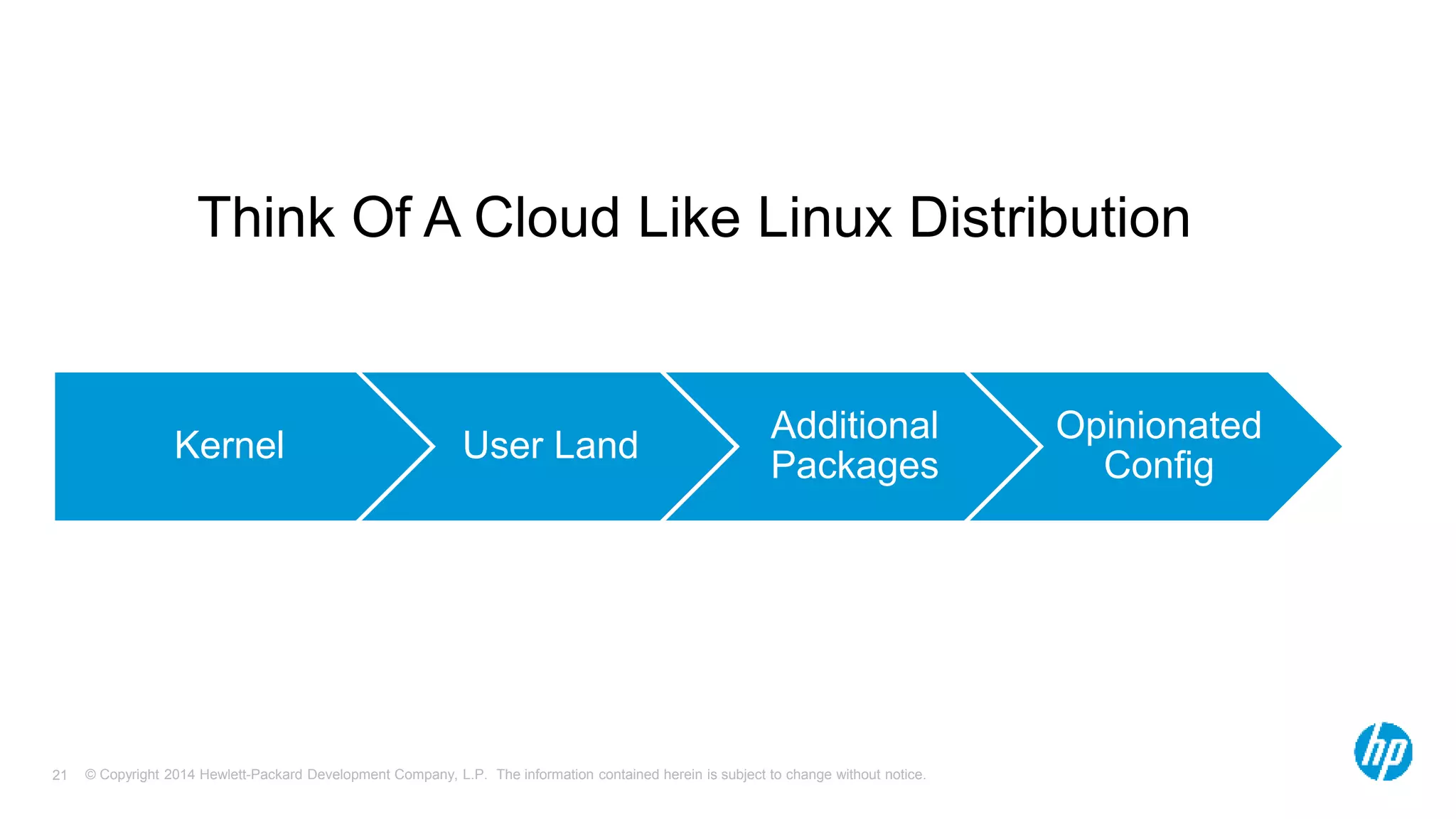 Think Of A Cloud Like Linux Distribution

Kernel

User Land

Additional Packages

Opinionated Config

21 © Copyright 2014 Hewlett-Packard Development Company, L.P. The information contained herein is subject to change without notice.

hp